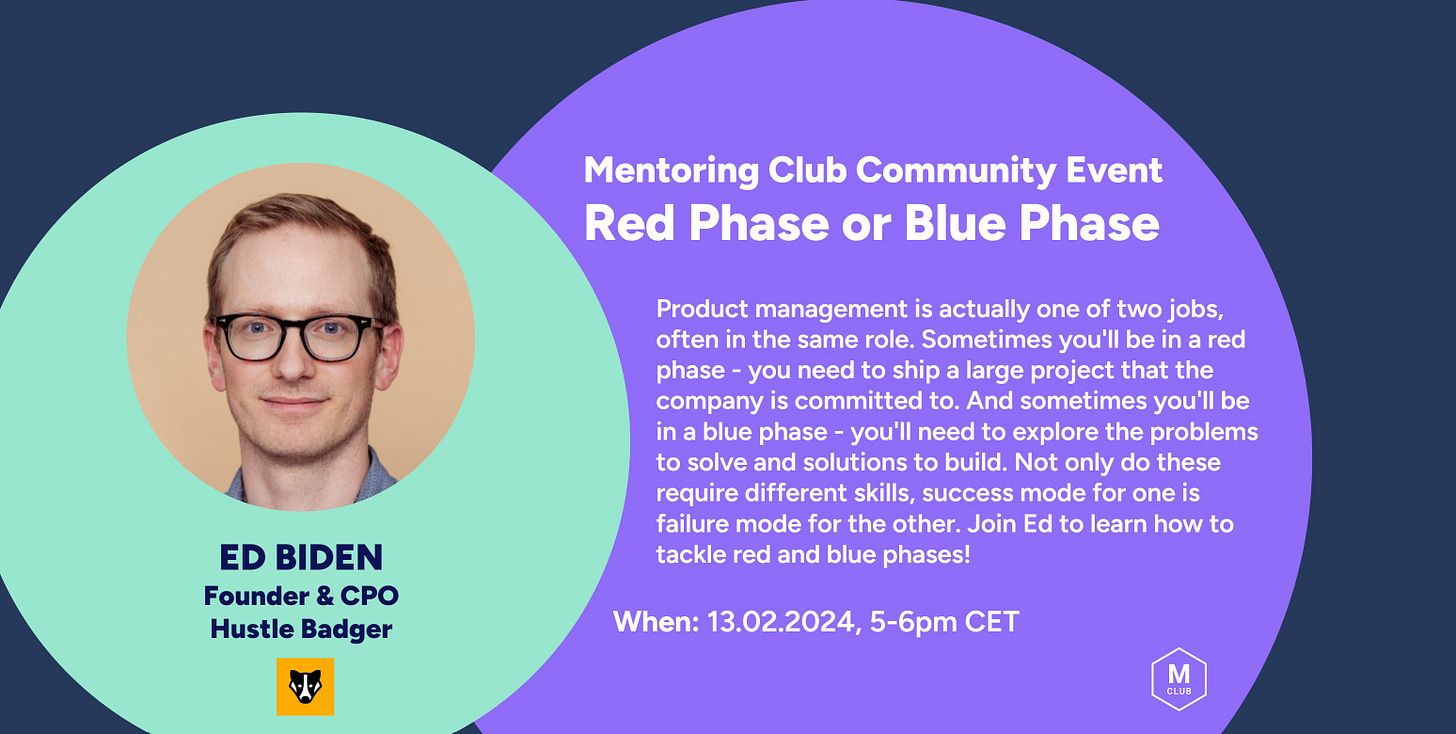 ED BIDEN
Founder & CPO
Hustle Badger

Mentoring Club Community Event
Red Phase or Blue Phase

Product management is actually one of two jobs, often in the same role. Sometimes you'll be in a red phase - you need to ship a large project that the company is committed to. And sometimes you'll be in a blue phase - you'll need to explore the problems to solve and solutions to build. Not only do these require different skills, success mode for one is failure mode for the other. Join Ed to learn how to tackle red and blue phases!

When: 13.02.2024, 5-6pm CET

M
CLUB